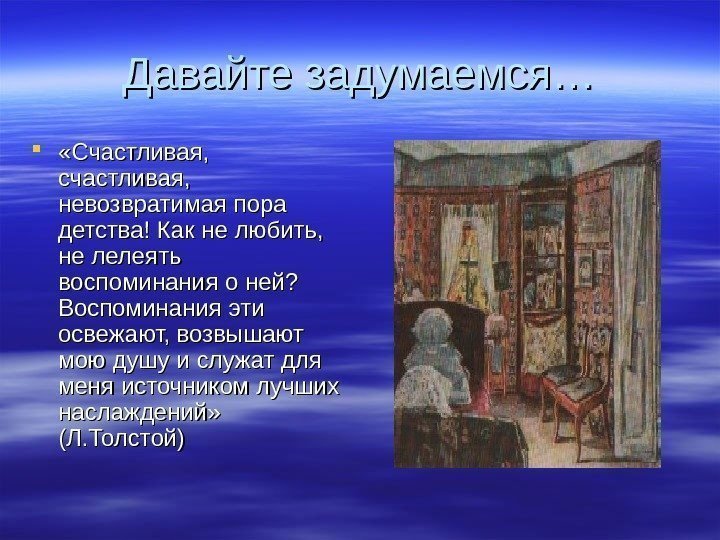 Давайте задумаемся…

«Счастливая, счастливая, невозвратимая пора детства! Как не любить, не лелеять воспоминания о ней? Воспоминания эти освежают, возвышают мою душу и служат для меня источником лучших наслаждений» (Л.Толстой)